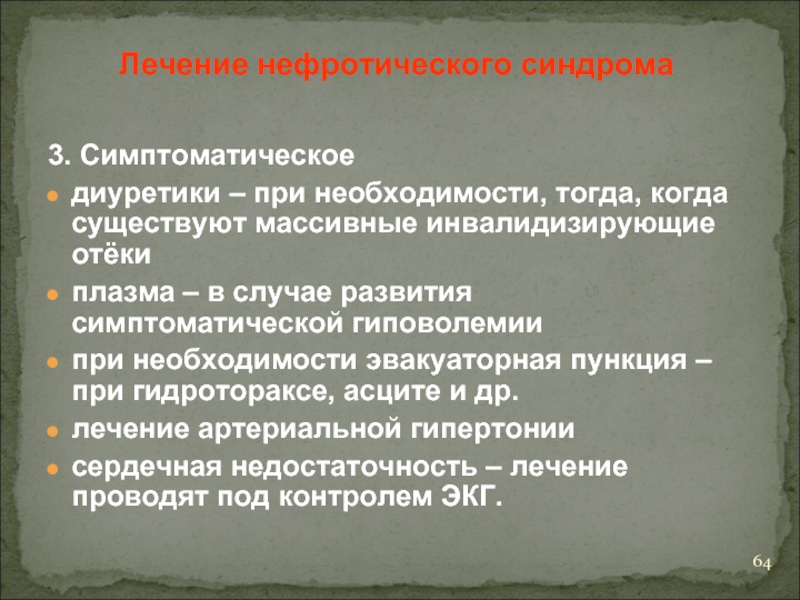 Лечение нефротического синдрома

3. Симптоматическое

- диуретики – при необходимости, тогда, когда существуют массивные инвалидизирующие отёки
- плазма – в случае развития симптоматической гиповолемии
- при необходимости эвакуаторная пункция – при гидротораксе, асците и др.
- лечение артериальной гипертонии
- сердечная недостаточность – лечение проводят под контролем ЭКГ.

64